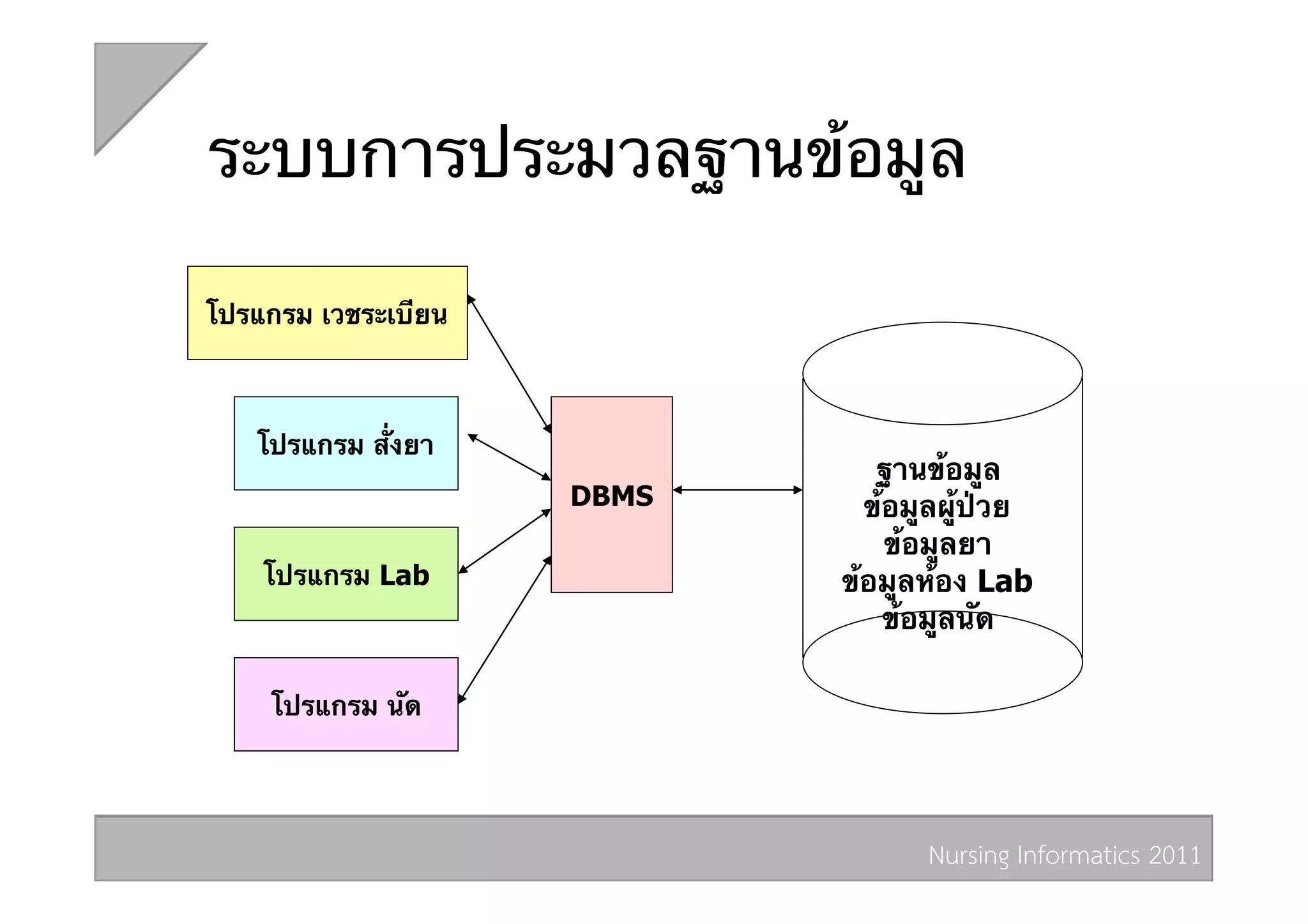 ระบบการประมวลฐานข้อมูล

โปรแกรม เวชระเบียน

โปรแกรม สั่งยา

โปรแกรม Lab

โปรแกรม นัด

DBMS

ฐานข้อมูล
ข้อมูลผู้ป่วย
ข้อมูลยา
ข้อมูลห้อง Lab
ข้อมูลนัด

Nursing Informatics 2011